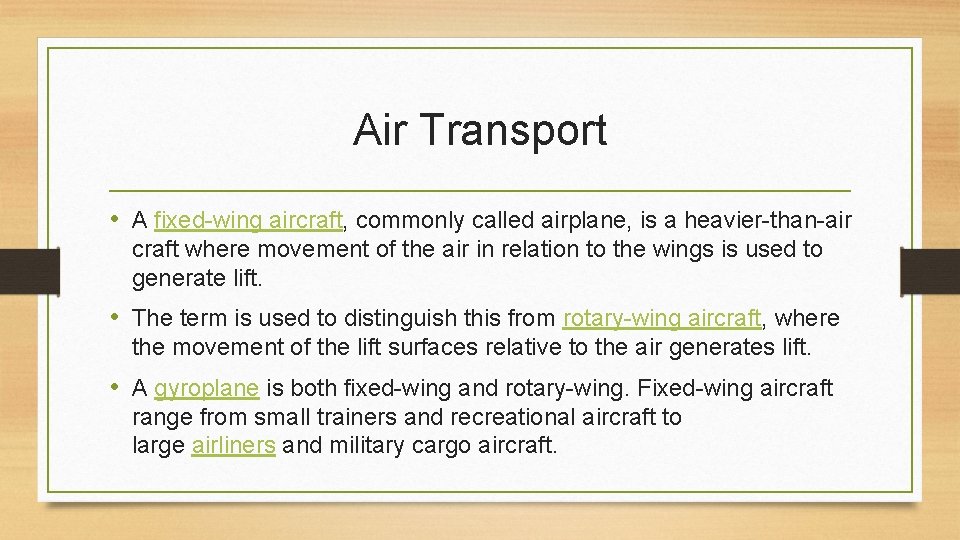 Air Transport

• A fixed-wing aircraft, commonly called airplane, is a heavier-than-air craft where movement of the air in relation to the wings is used to generate lift.

• The term is used to distinguish this from rotary-wing aircraft, where the movement of the lift surfaces relative to the air generates lift.

• A gyroplane is both fixed-wing and rotary-wing. Fixed-wing aircraft range from small trainers and recreational aircraft to large airliners and military cargo aircraft.